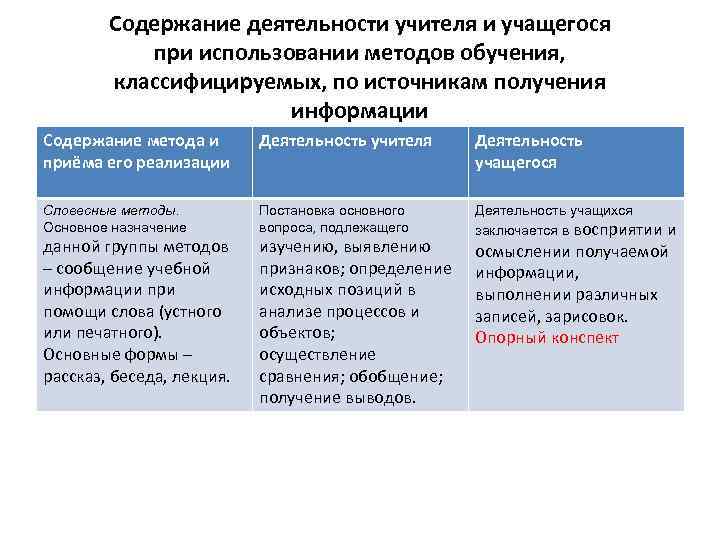 Содержание деятельности учителя и учащегося при использовании методов обучения, классифицируемых, по источникам получения информации

| Содержание метода и приёма его реализации | Деятельность учителя | Деятельность учащегося |
|---|---|---|
| Словесные методы. Основное назначение данной группы методов – сообщение учебной информации при помощи слова (устного или печатного). Основные формы – рассказ, беседа, лекция. | Постановка основного вопроса, подлежащего изучению, выявлению признаков; определение исходных позиций в анализе процессов и объектов; осуществление сравнения; обобщение; получение выводов. | Деятельность учащихся заключается в восприятии и осмыслении получаемой информации, выполнении различных записей, зарисовок. Опорный конспект |